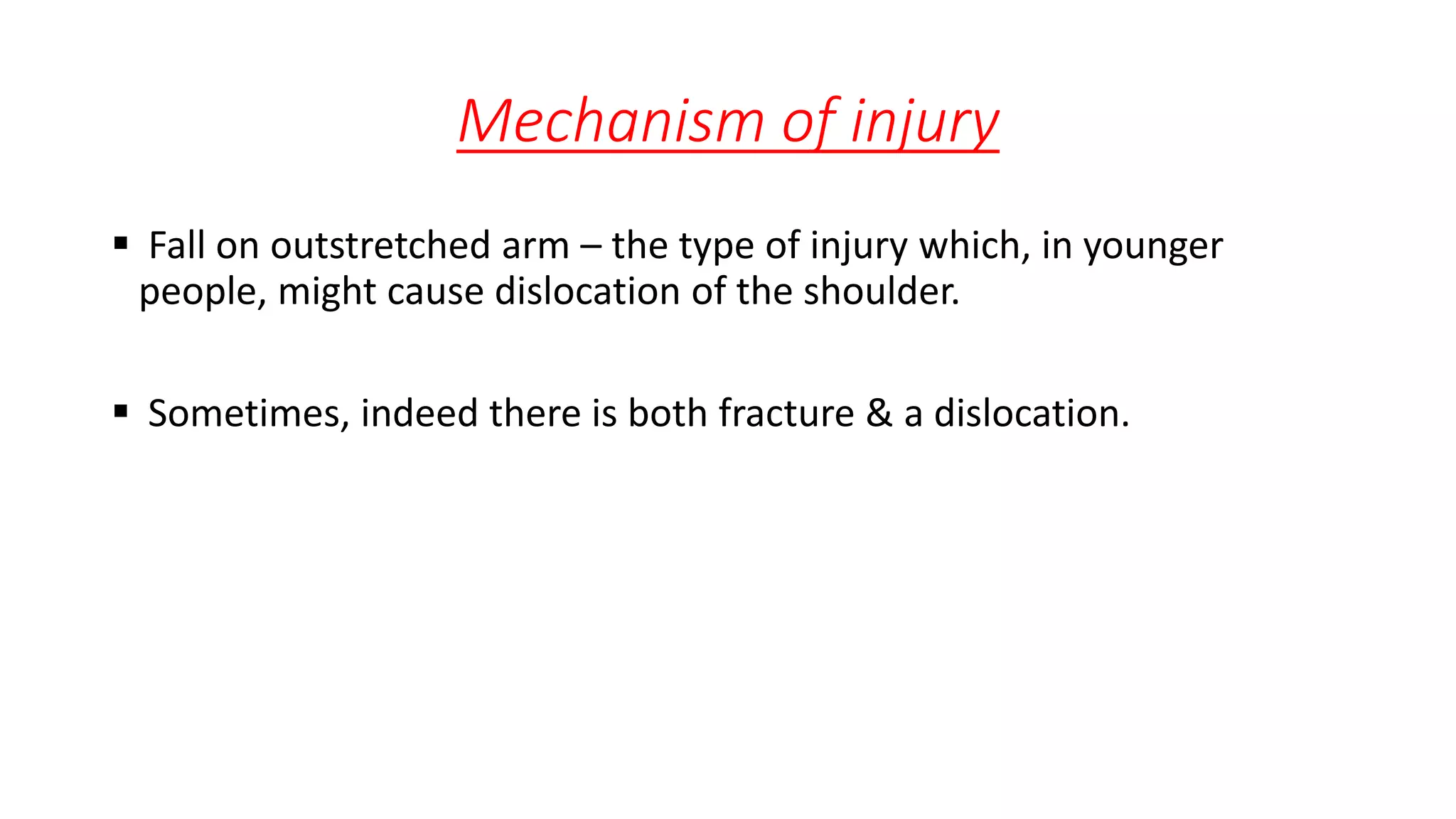 Mechanism of injury

▪ Fall on outstretched arm – the type of injury which, in younger people, might cause dislocation of the shoulder.

▪ Sometimes, indeed there is both fracture & a dislocation.